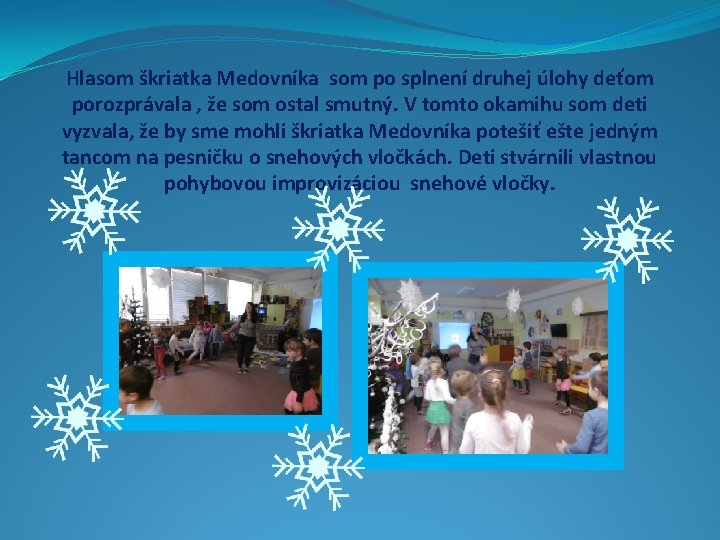 Hlasom škriatka Medovníka som po splnení druhej úlohy deťom porozprávala , že som ostal smutný. V tomto okamihu som deti vyzvala, že by sme mohli škriatka Medovníka potešiť ešte jedným tancom na pesničku o snehových vločkách. Deti stvárnili vlastnou pohybovou improvizáciou snehové vločky.